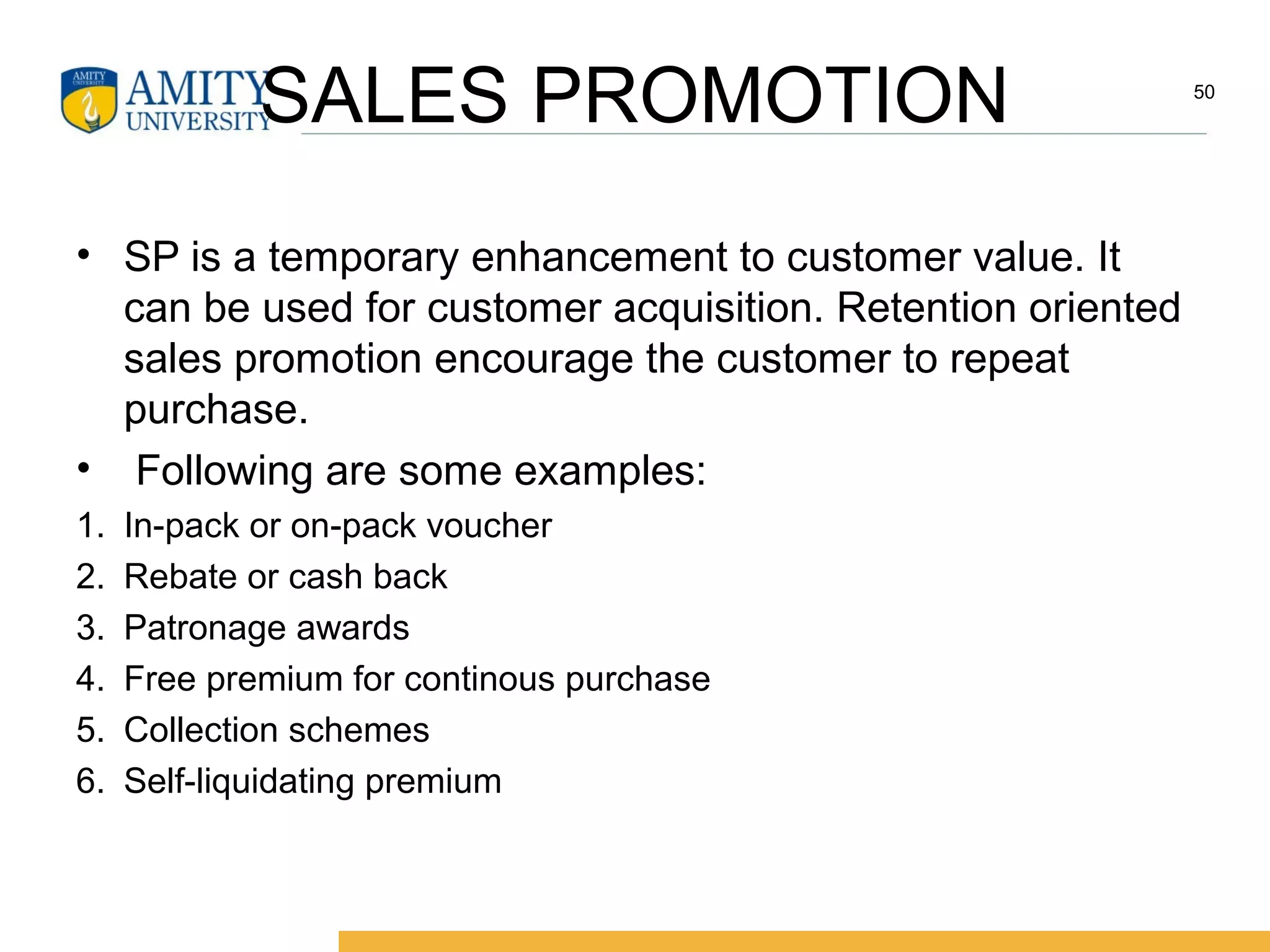 AMITY UNIVERSITY

AMITY UNIVERSITY

SALES PROMOTION

50

• SP is a temporary enhancement to customer value. It can be used for customer acquisition. Retention oriented sales promotion encourage the customer to repeat purchase.

• Following are some examples:

1. In-pack or on-pack voucher
2. Rebate or cash back
3. Patronage awards
4. Free premium for continous purchase
5. Collection schemes
6. Self-liquidating premium